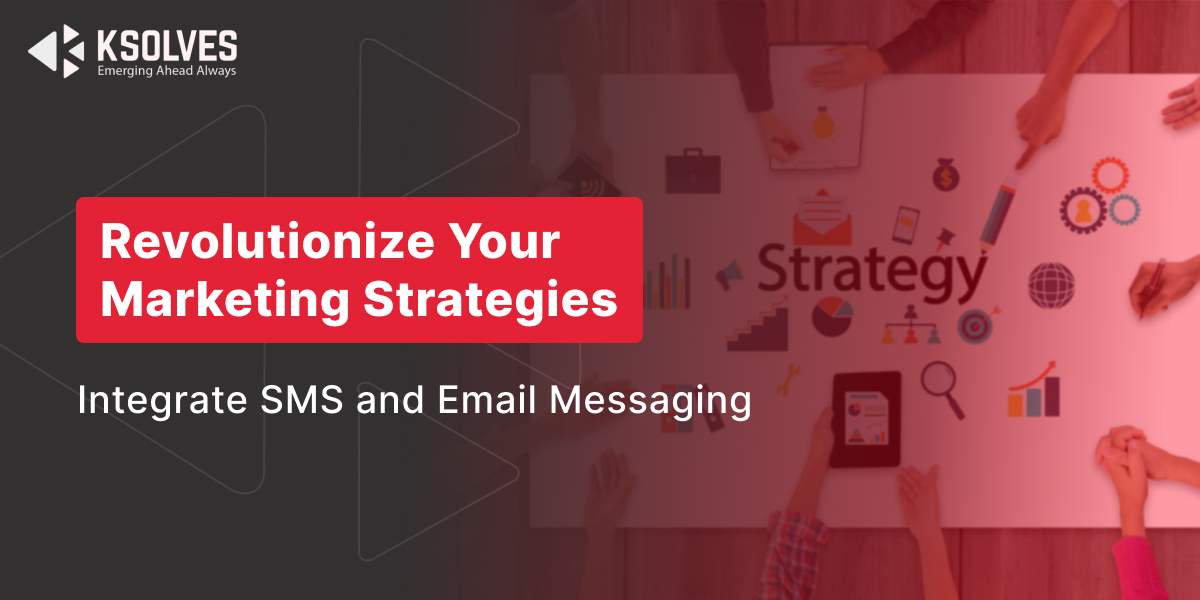 KSOLVES
Emerging Ahead Always

Revolutionize Your Marketing Strategies

Integrate SMS and Email Messaging

Strategy